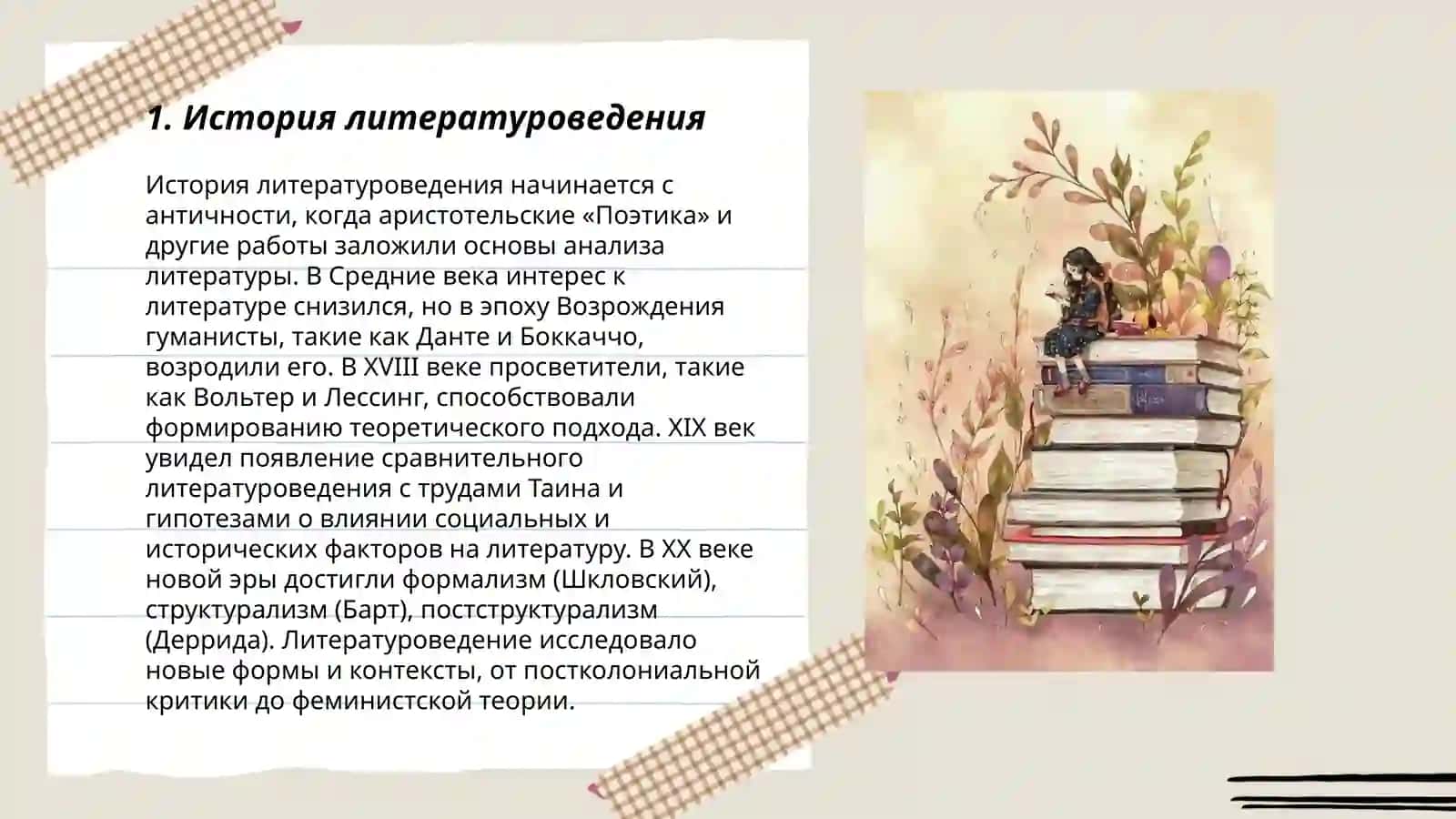 1. История литературоведения

История литературоведения начинается с античности, когда аристотельские «Поэтика» и другие работы заложили основы анализа литературы. В Средние века интерес к литературе снизился, но в эпоху Возрождения гуманисты, такие как Данте и Боккаччо, возродили его. В XVIII веке просветители, такие как Вольтер и Лессинг, способствовали формированию теоретического подхода. XIX век увидел появление сравнительного литературоведения с трудами Таина и гипотезами о влиянии социальных и исторических факторов на литературу. В XX веке новой эры достигли формализм (Шкловский), структурализм (Барт), постструктурализм (Деррида). Литературоведение исследовало новые формы и контексты, от постколониальной критики до феминистской теории.